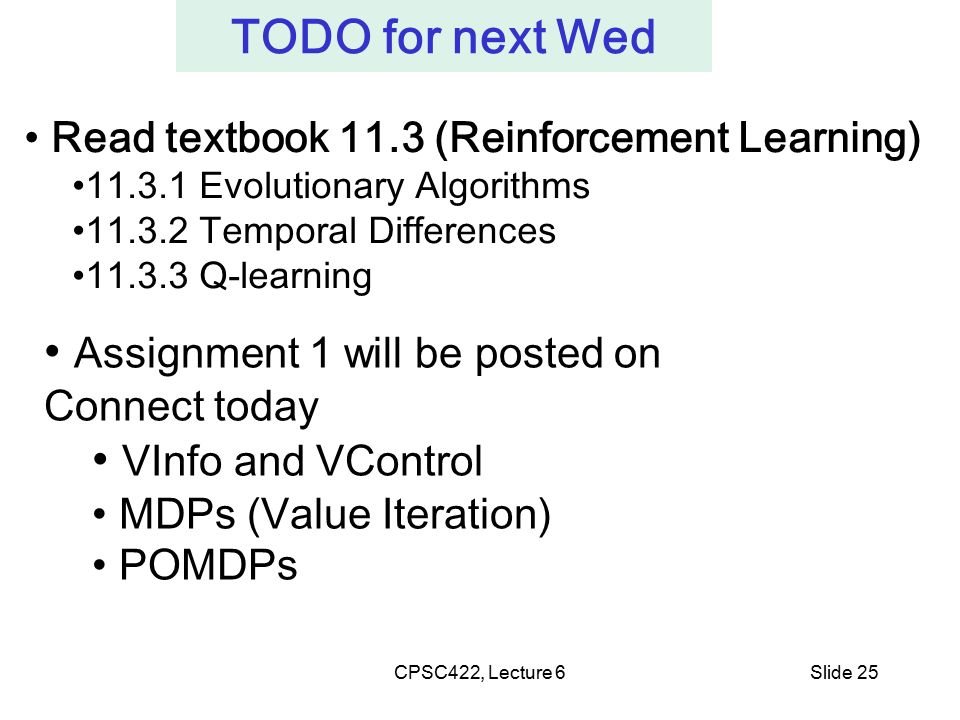 TODO for next Wed

• Read textbook 11.3 (Reinforcement Learning)
•11.3.1 Evolutionary Algorithms
•11.3.2 Temporal Differences
•11.3.3 Q-learning

• Assignment 1 will be posted on Connect today
• VInfo and VControl
• MDPs (Value Iteration)
• POMDPs

CPSC422, Lecture 6

Slide 25